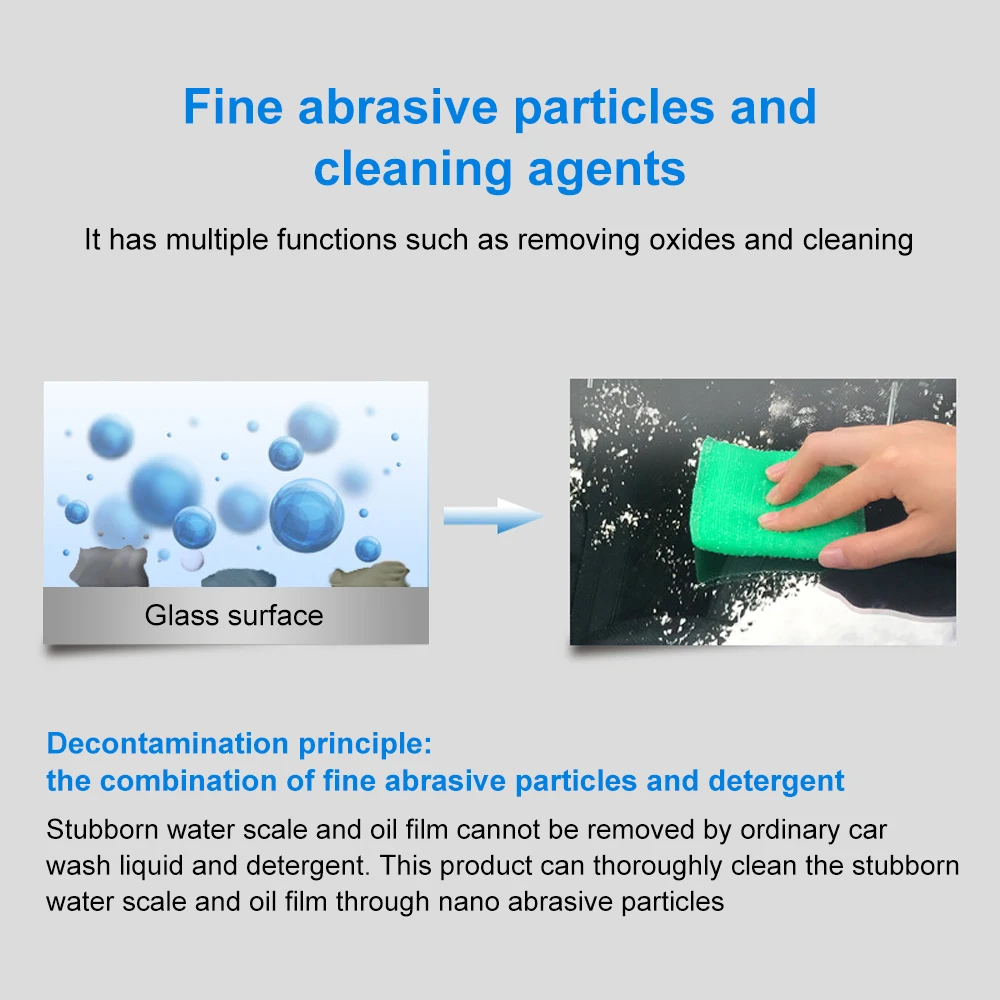 Fine abrasive particles and cleaning agents

It has multiple functions such as removing oxides and cleaning

Glass surface

Decontamination principle:
the combination of fine abrasive particles and detergent

Stubborn water scale and oil film cannot be removed by ordinary car wash liquid and detergent. This product can thoroughly clean the stubborn water scale and oil film through nano abrasive particles